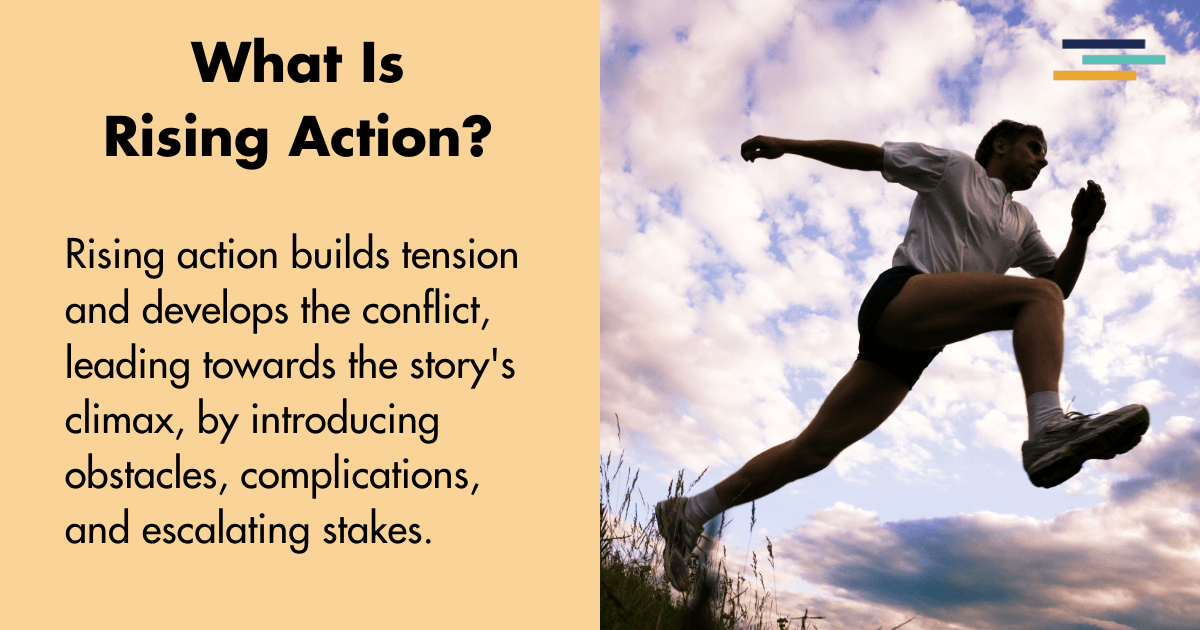 What Is Rising Action?

Rising action builds tension and develops the conflict, leading towards the story's climax, by introducing obstacles, complications, and escalating stakes.